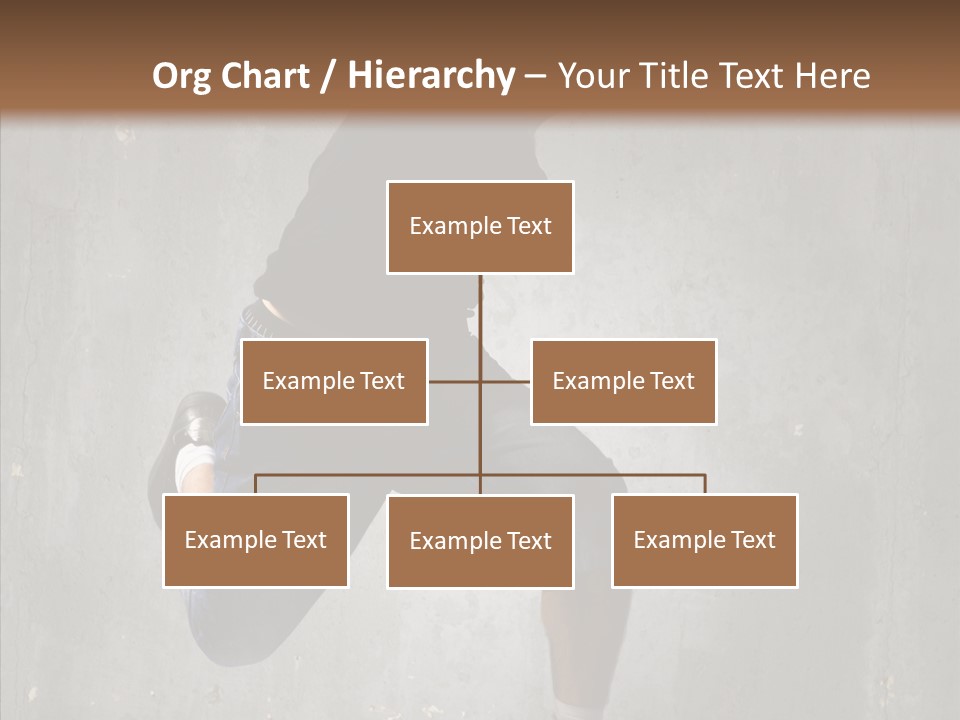 Org Chart / Hierarchy – Your Title Text Here

Example Text

Example Text

Example Text

Example Text

Example Text

Example Text